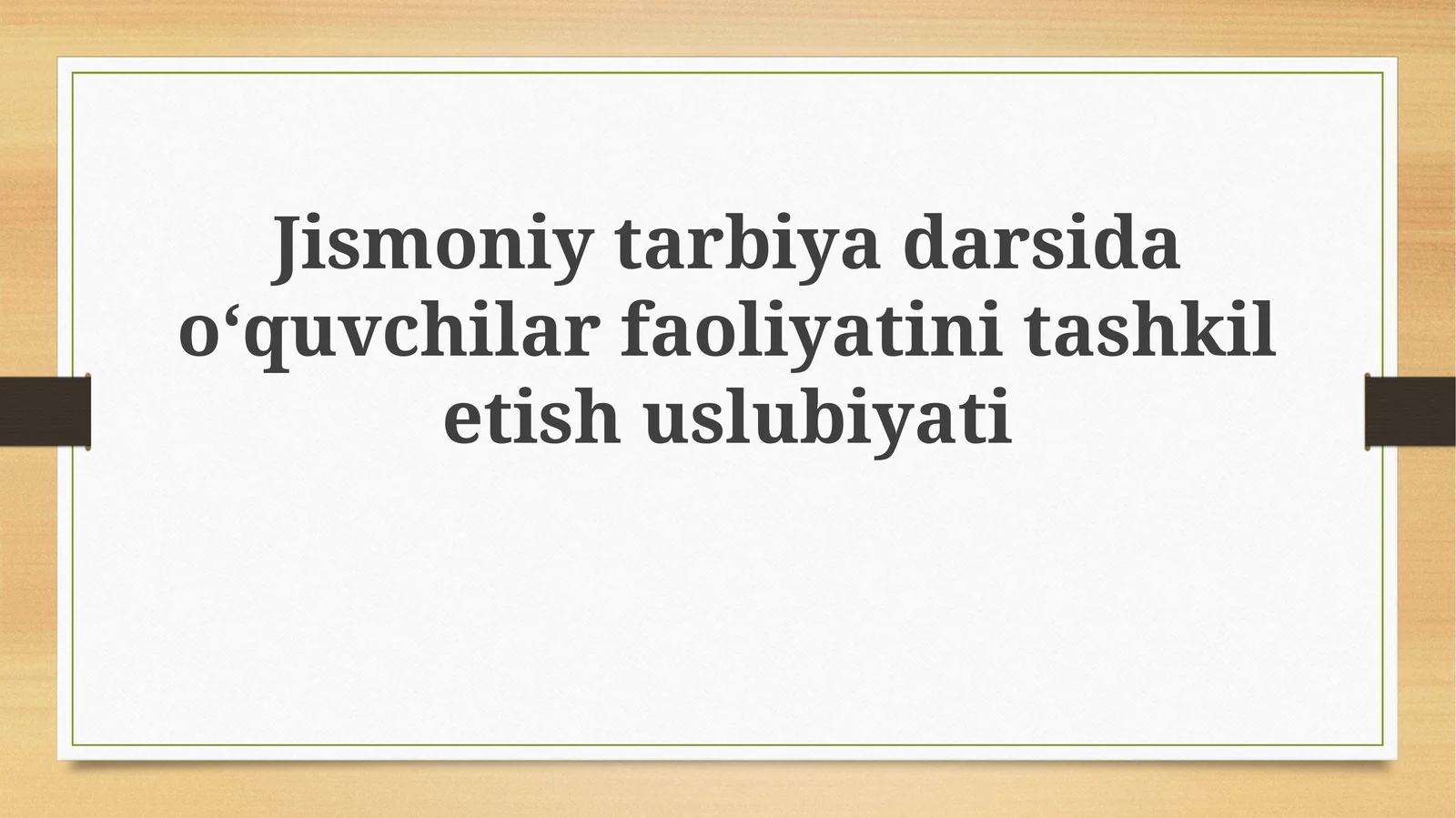 Jismoniy tarbiya darsida o‘quvchilar faoliyatini tashkil etish uslubiyati